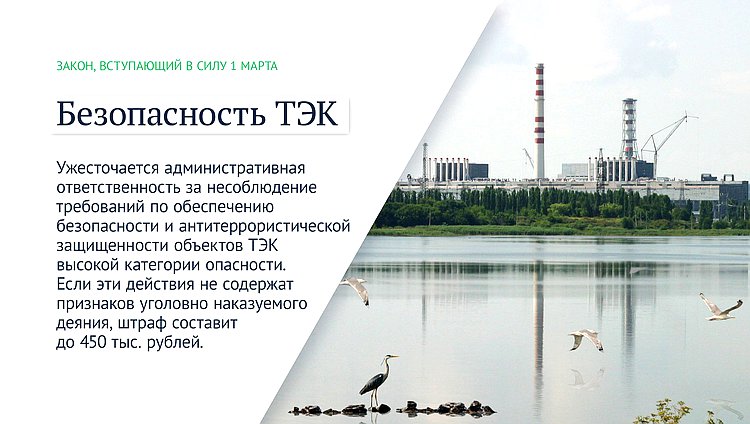 ЗАКОН, ВСТУПАЮЩИЙ В СИЛУ 1 МАРТА

Безопасность ТЭК

Ужесточается административная ответственность за несоблюдение требований по обеспечению безопасности и антитеррористической защищенности объектов ТЭК высокой категории опасности. Если эти действия не содержат признаков уголовно наказуемого деяния, штраф составит до 450 тыс. рублей.